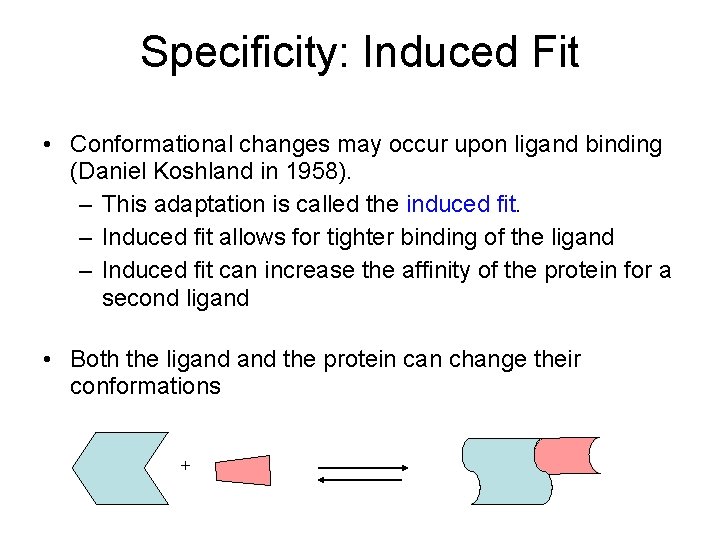 Specificity: Induced Fit

• Conformational changes may occur upon ligand binding (Daniel Koshland in 1958).
– This adaptation is called the induced fit.
– Induced fit allows for tighter binding of the ligand
– Induced fit can increase the affinity of the protein for a second ligand

• Both the ligand and the protein can change their conformations

+